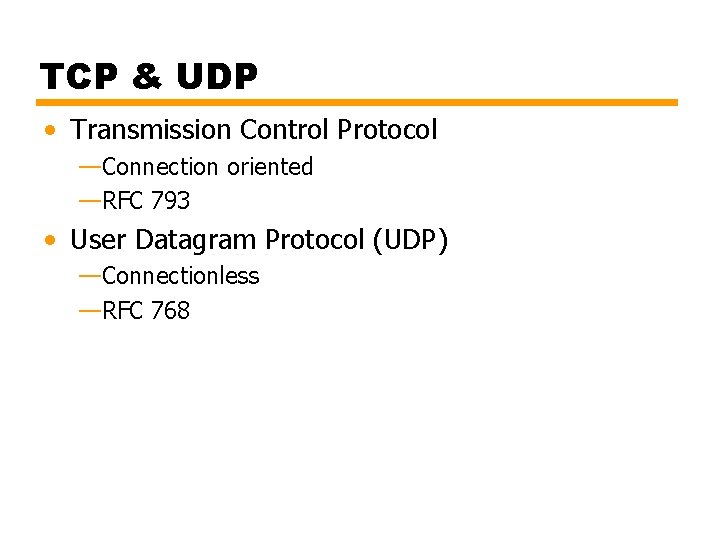 TCP & UDP

• Transmission Control Protocol
—Connection oriented
—RFC 793
• User Datagram Protocol (UDP)
—Connectionless
—RFC 768